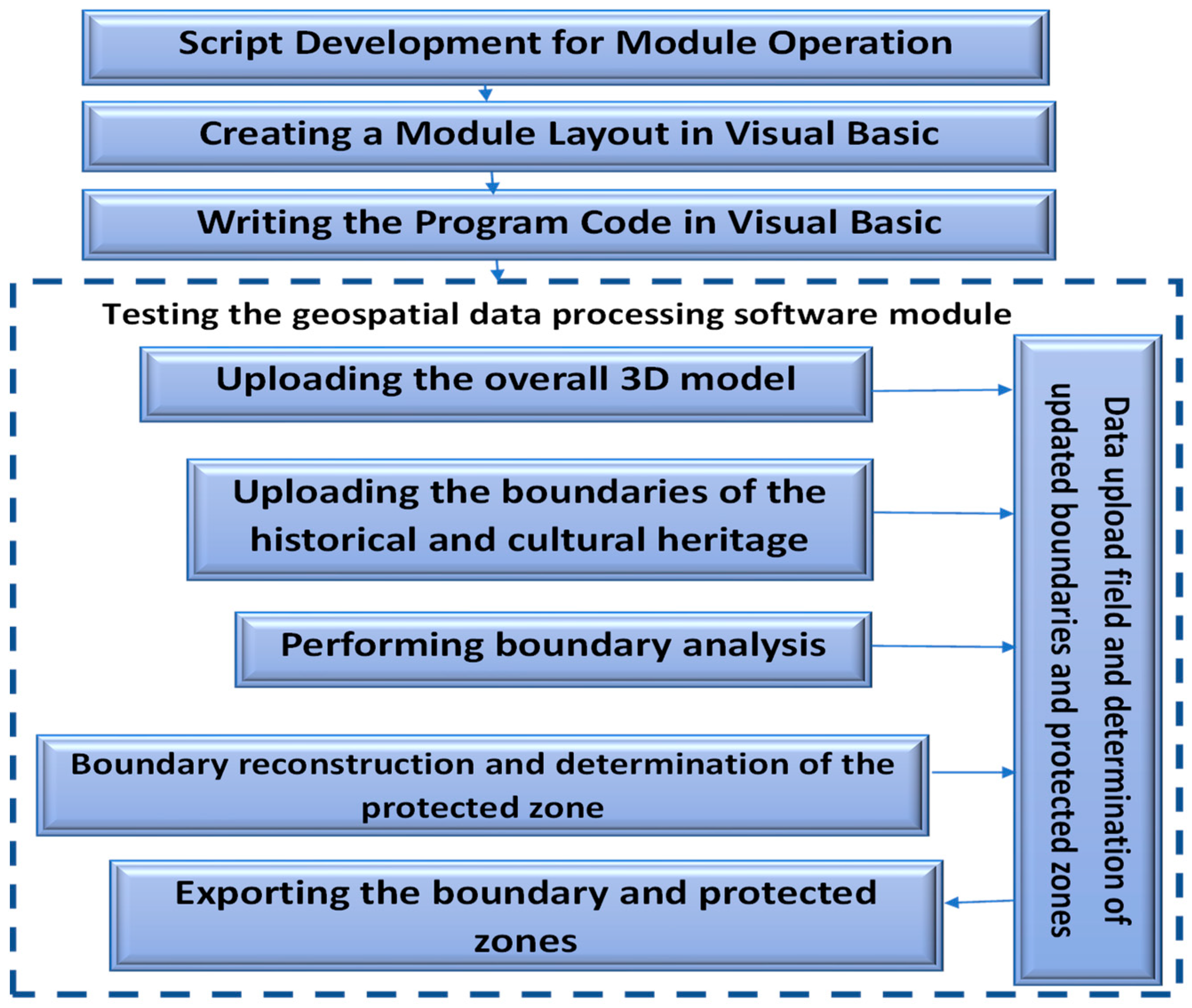 Script Development for Module Operation

Creating a Module Layout in Visual Basic

Writing the Program Code in Visual Basic

Testing the geospatial data processing software module

Uploading the overall 3D model

Uploading the boundaries of the historical and cultural heritage

Performing boundary analysis

Boundary reconstruction and determination of the protected zone

Exporting the boundary and protected zones

Data upload field and determination of updated boundaries and protected zones